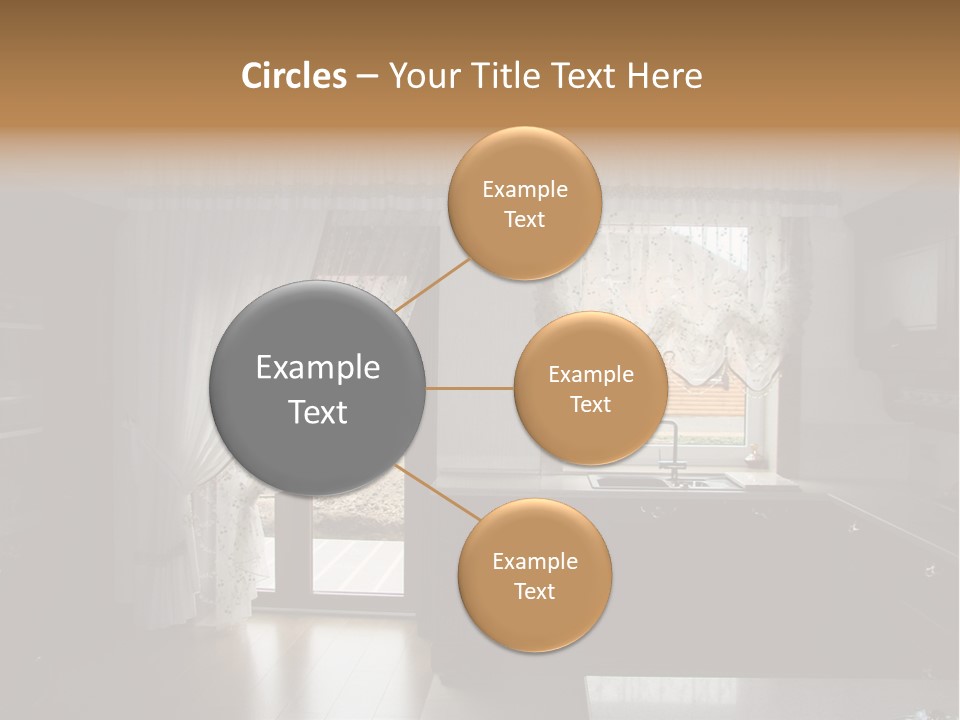 Circles – Your Title Text Here

Example Text

Example Text

Example Text

Example Text